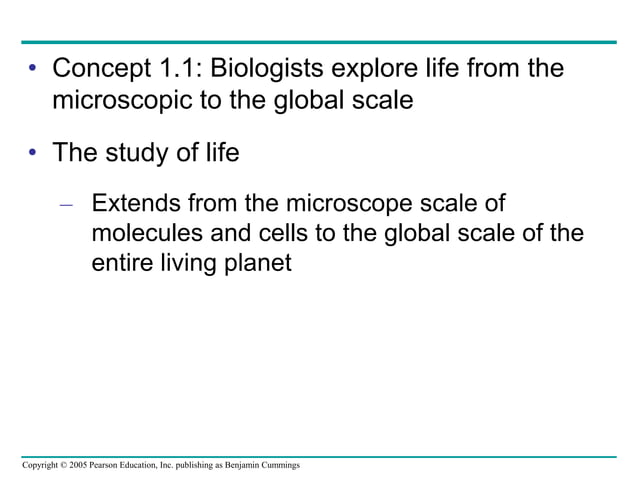 • Concept 1.1: Biologists explore life from the microscopic to the global scale

• The study of life

– Extends from the microscope scale of molecules and cells to the global scale of the entire living planet

Copyright © 2005 Pearson Education, Inc. publishing as Benjamin Cummings